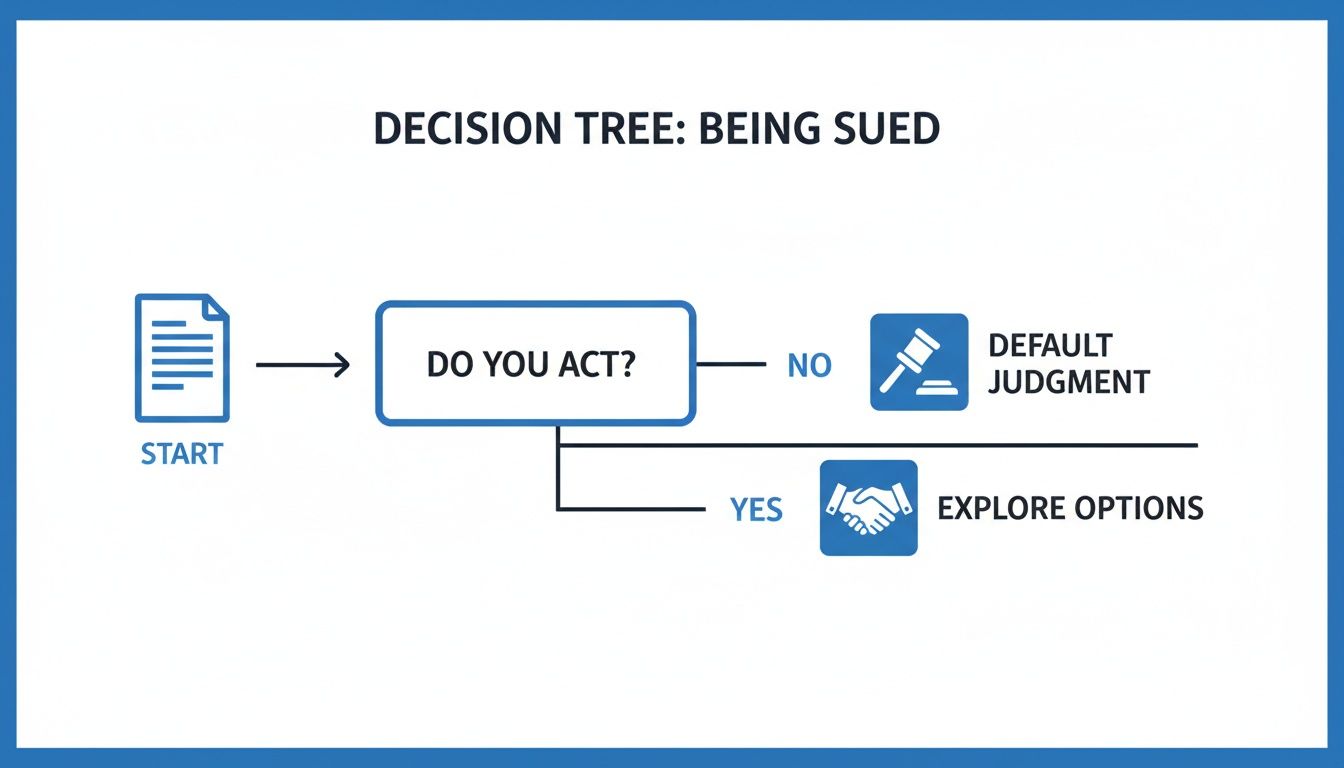 DECISION TREE: BEING SUED

START

DO YOU ACT?

NO

DEFAULT JUDGMENT

YES

EXPLORE OPTIONS